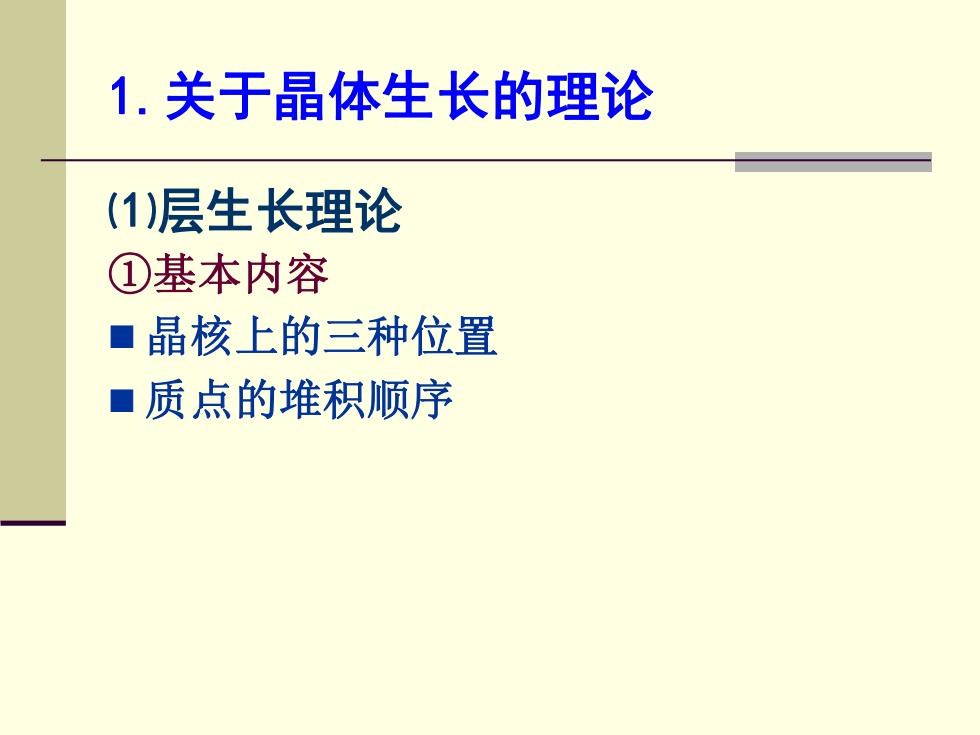 1. 关于晶体生长的理论

⑴层生长理论

①基本内容

■ 晶核上的三种位置

■ 质点的堆积顺序